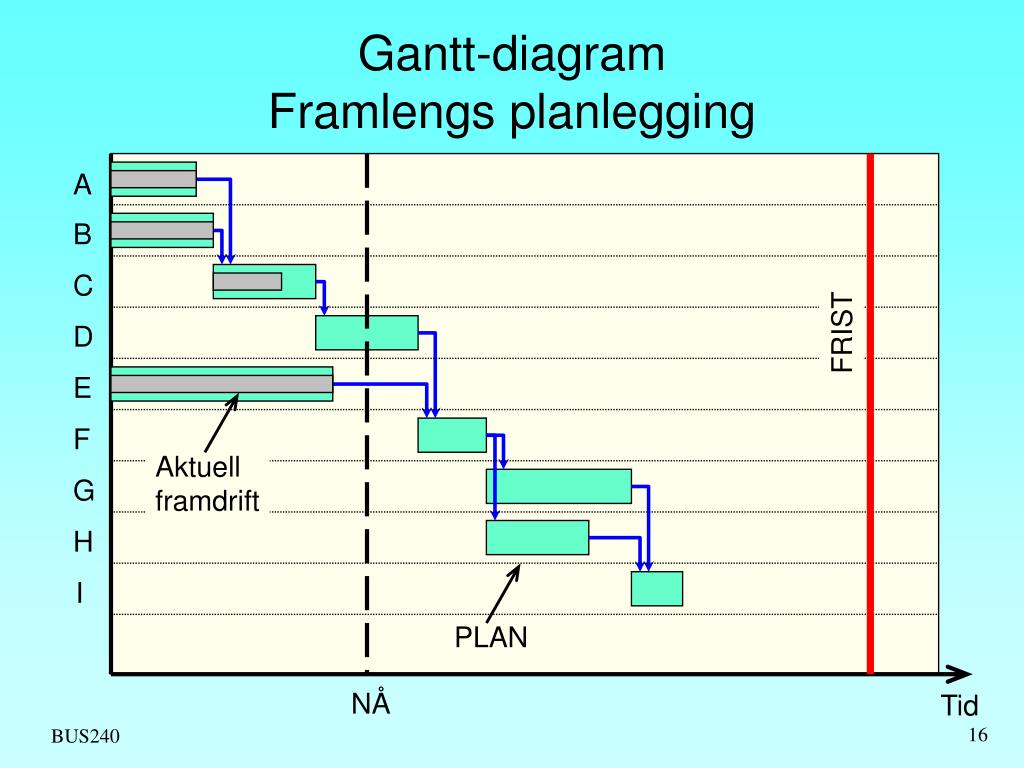 Gantt-diagram
Framlengs planlegging

A
B
C
D
E
F
G
H
I

FRIST

Aktuell framdrift

PLAN

NÅ

Tid

BUS240

16